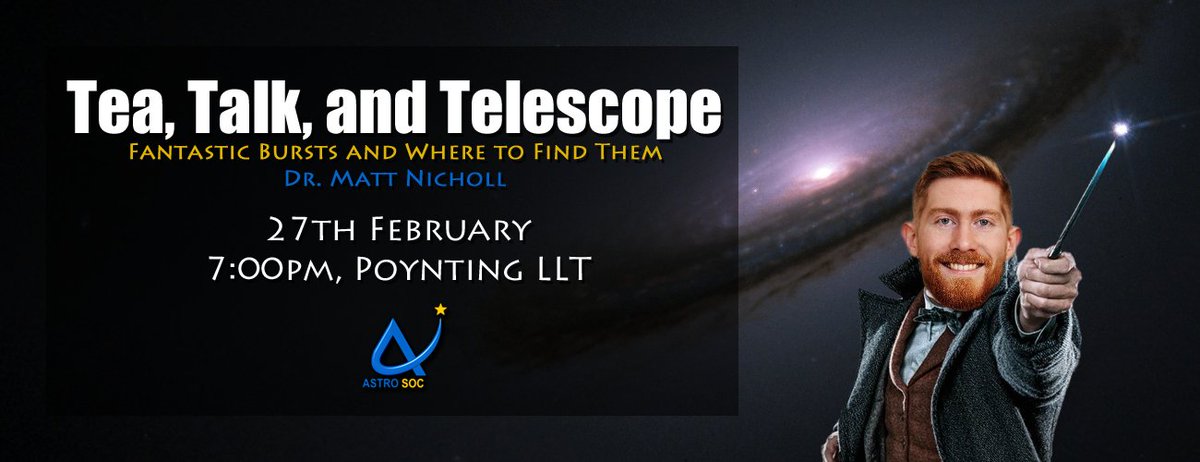 Tea, Talk, and Telescope

Fantastic Bursts and Where to Find Them

Dr. Matt Nicholl

27th February
7:00pm, Poynting LLT

ASTRO SOC